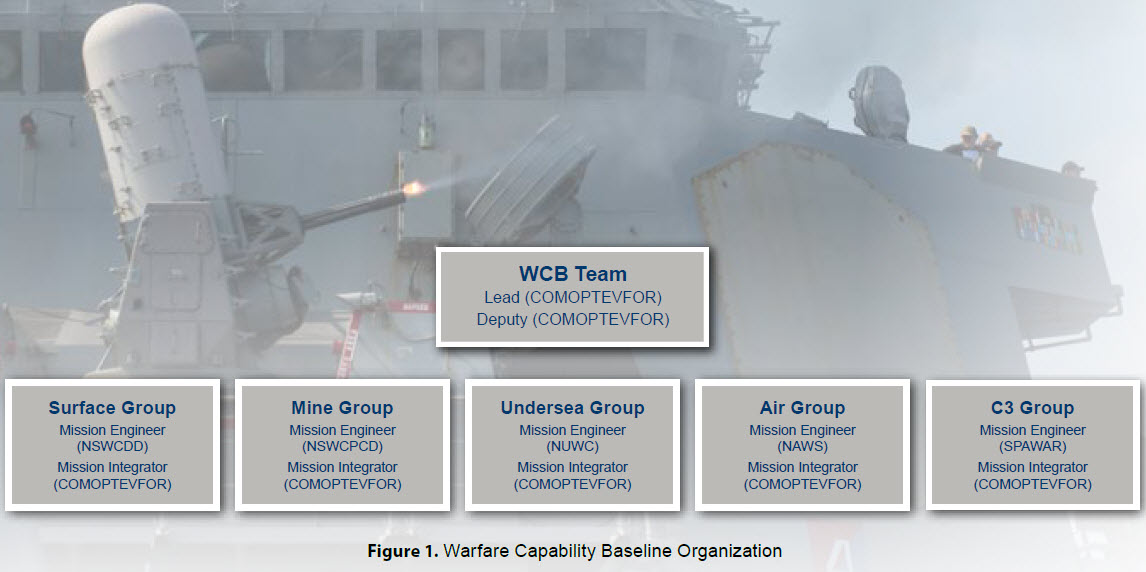 WCB Team
Lead (COMOPTEVFOR)
Deputy (COMOPTEVFOR)

Surface Group
Mission Engineer
(NSWCDD)
Mission Integrator
(COMOPTEVFOR)

Mine Group
Mission Engineer
(NSWCPCD)
Mission Integrator
(COMOPTEVFOR)

Undersea Group
Mission Engineer
(NUWC)
Mission Integrator
(COMOPTEVFOR)

Air Group
Mission Engineer
(NAWS)
Mission Integrator
(COMOPTEVFOR)

C3 Group
Mission Engineer
(SPAWAR)
Mission Integrator
(COMOPTEVFOR)

Figure 1. Warfare Capability Baseline Organization